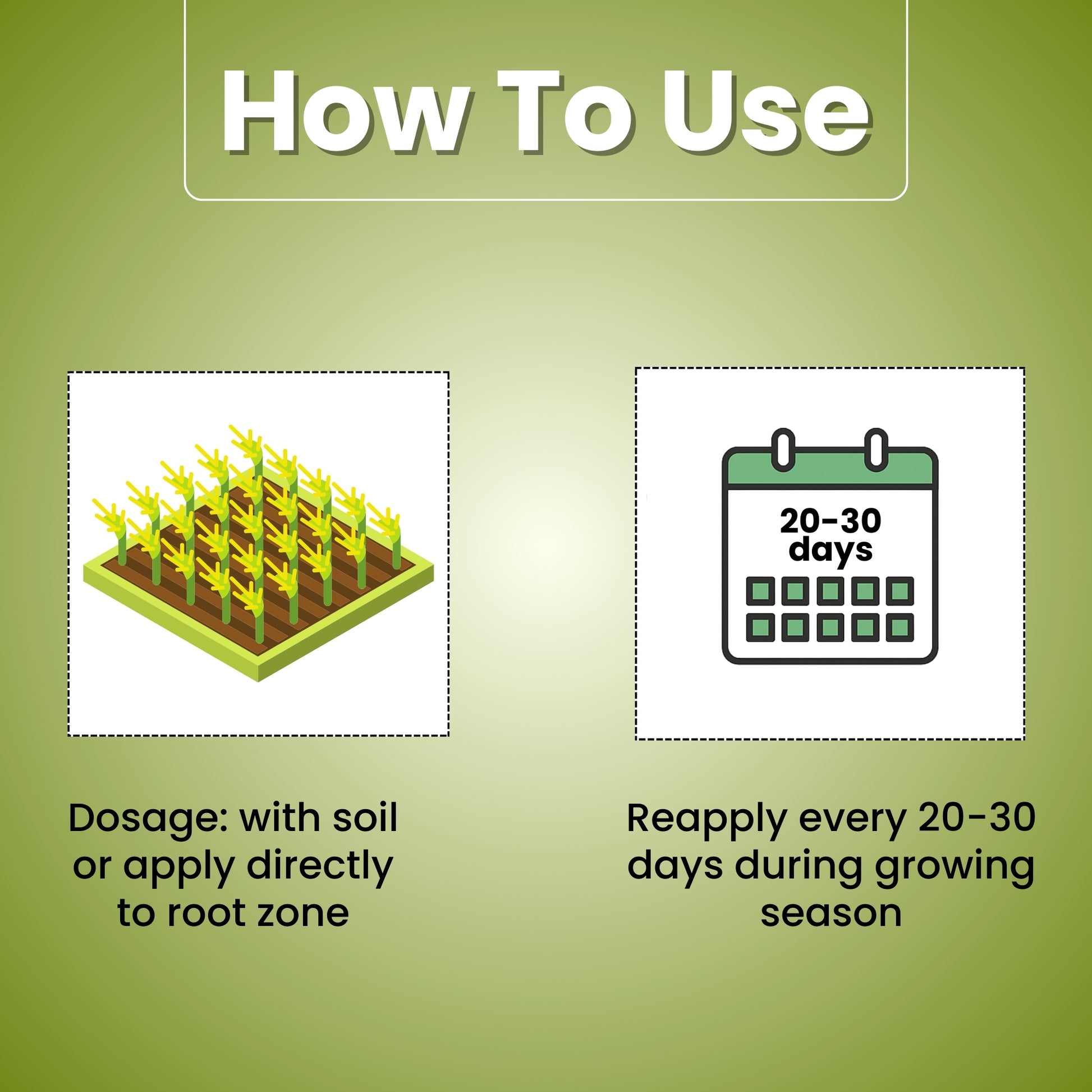 How To Use

20-30 days

Dosage: with soil or apply directly to root zone

Reapply every 20-30 days during growing season